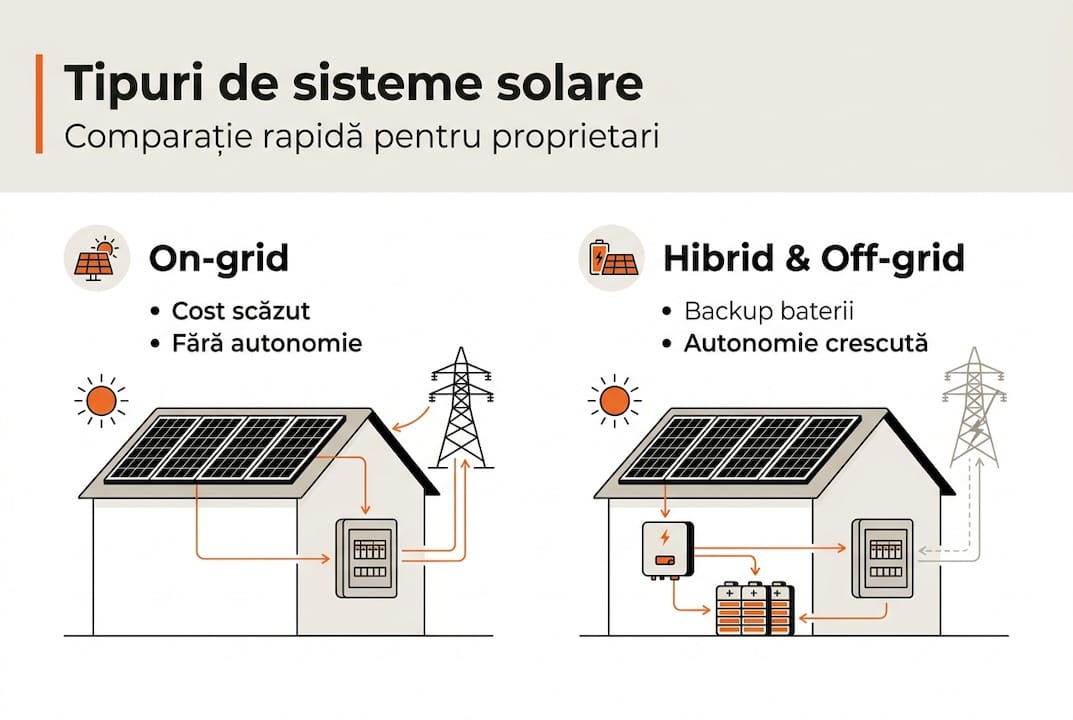 Tipuri de sisteme solare
Comparație rapidă pentru proprietari

On-grid
• Cost scăzut
• Fără autonomie

Hibrid & Off-grid
• Backup baterii
• Autonomie crescută